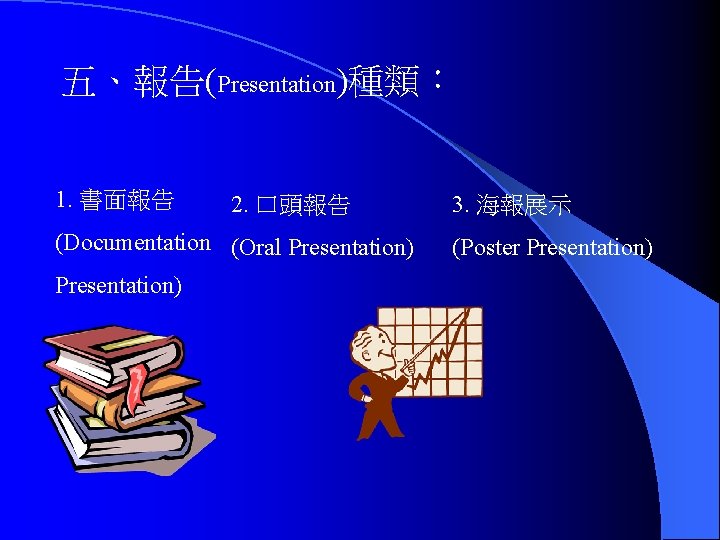 五、報告(Presentation)種類：

1. 書面報告
(Documentation Presentation)

2. 口頭報告
(Oral Presentation)

3. 海報展示
(Poster Presentation)